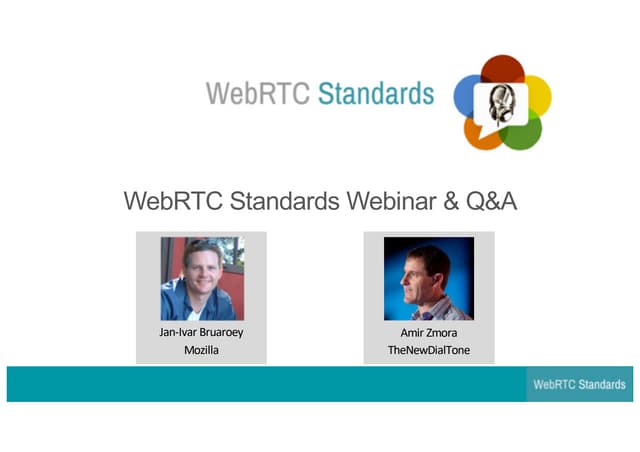 WebRTC Standards

WebRTC Standards Webinar & Q&A

Jan-Ivar Bruaroey
Mozilla

Amir Zmora
TheNewDialTone

WebRTC Standards